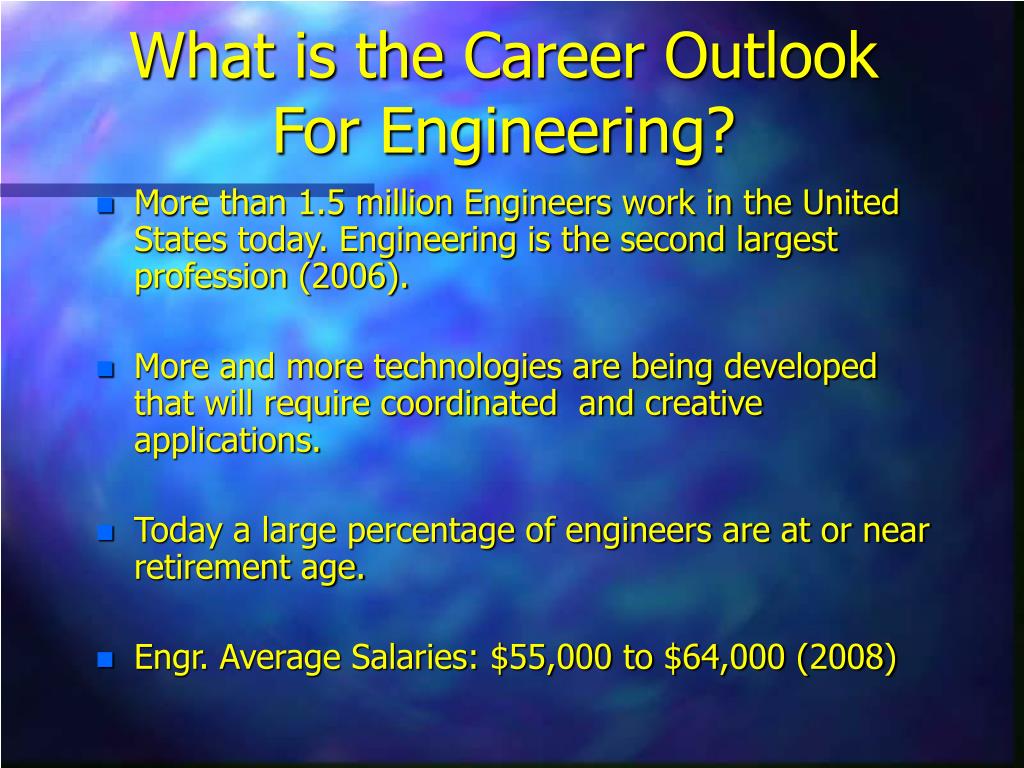 What is the Career Outlook For Engineering?

- More than 1.5 million Engineers work in the United States today. Engineering is the second largest profession (2006).

- More and more technologies are being developed that will require coordinated and creative applications.

- Today a large percentage of engineers are at or near retirement age.

- Engr. Average Salaries: \$55,000 to \$64,000 (2008)